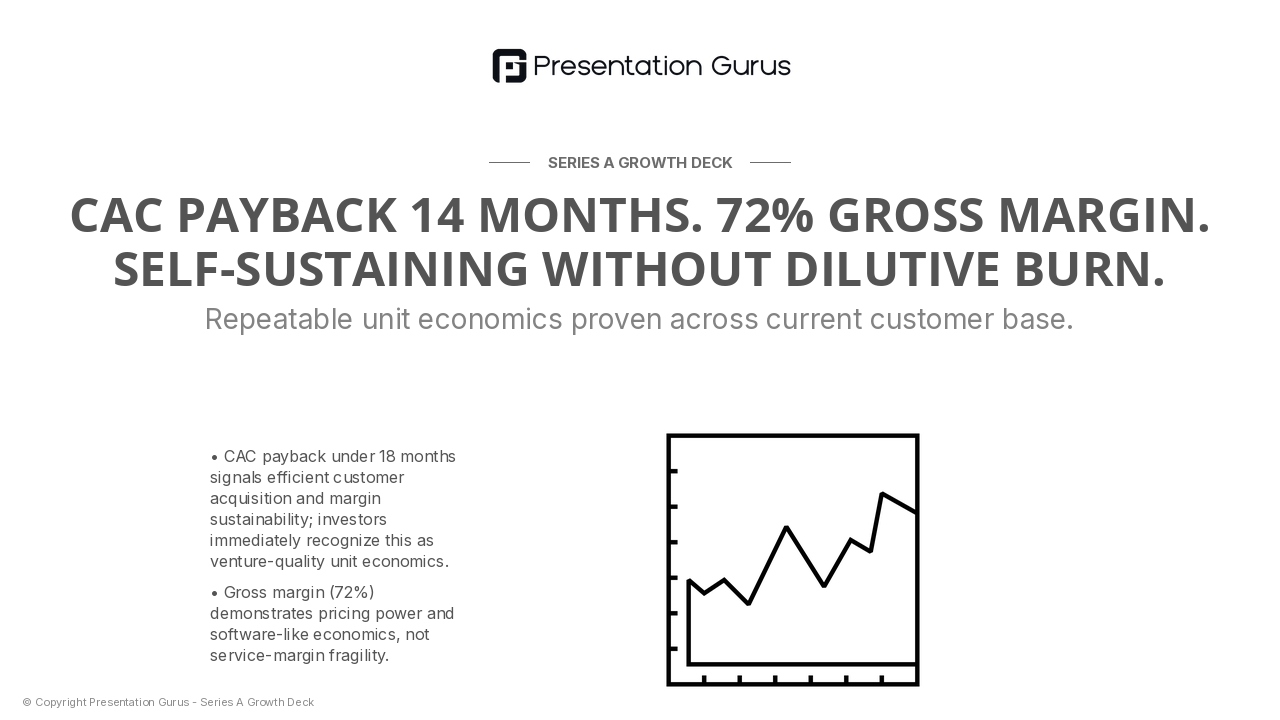 Presentation Gurus

SERIES A GROWTH DECK

CAC PAYBACK 14 MONTHS. 72% GROSS MARGIN. SELF-SUSTAINING WITHOUT DILUTIVE BURN.

Repeatable unit economics proven across current customer base.

• CAC payback under 18 months signals efficient customer acquisition and margin sustainability; investors immediately recognize this as venture-quality unit economics.

• Gross margin (72%) demonstrates pricing power and software-like economics, not service-margin fragility.

© Copyright Presentation Gurus - Series A Growth Deck